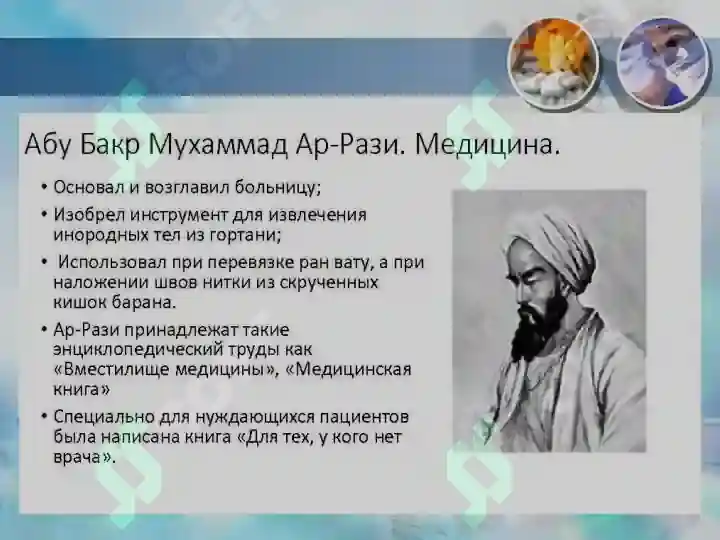 Абу Бакр Мухаммад Ар-Рази. Медицина.

• Основал и возглавил больницу;

• Изобрел инструмент для извлечения инородных тел из гортани;

• Использовал при перевязке ран вату, а при наложении швов нитки из скрученных кишок барана.

• Ар-Рази принадлежат такие энциклопедический труды как «Вместилище медицины», «Медицинская книга»

• Специально для нуждающихся пациентов была написана книга «Для тех, у кого нет врача».